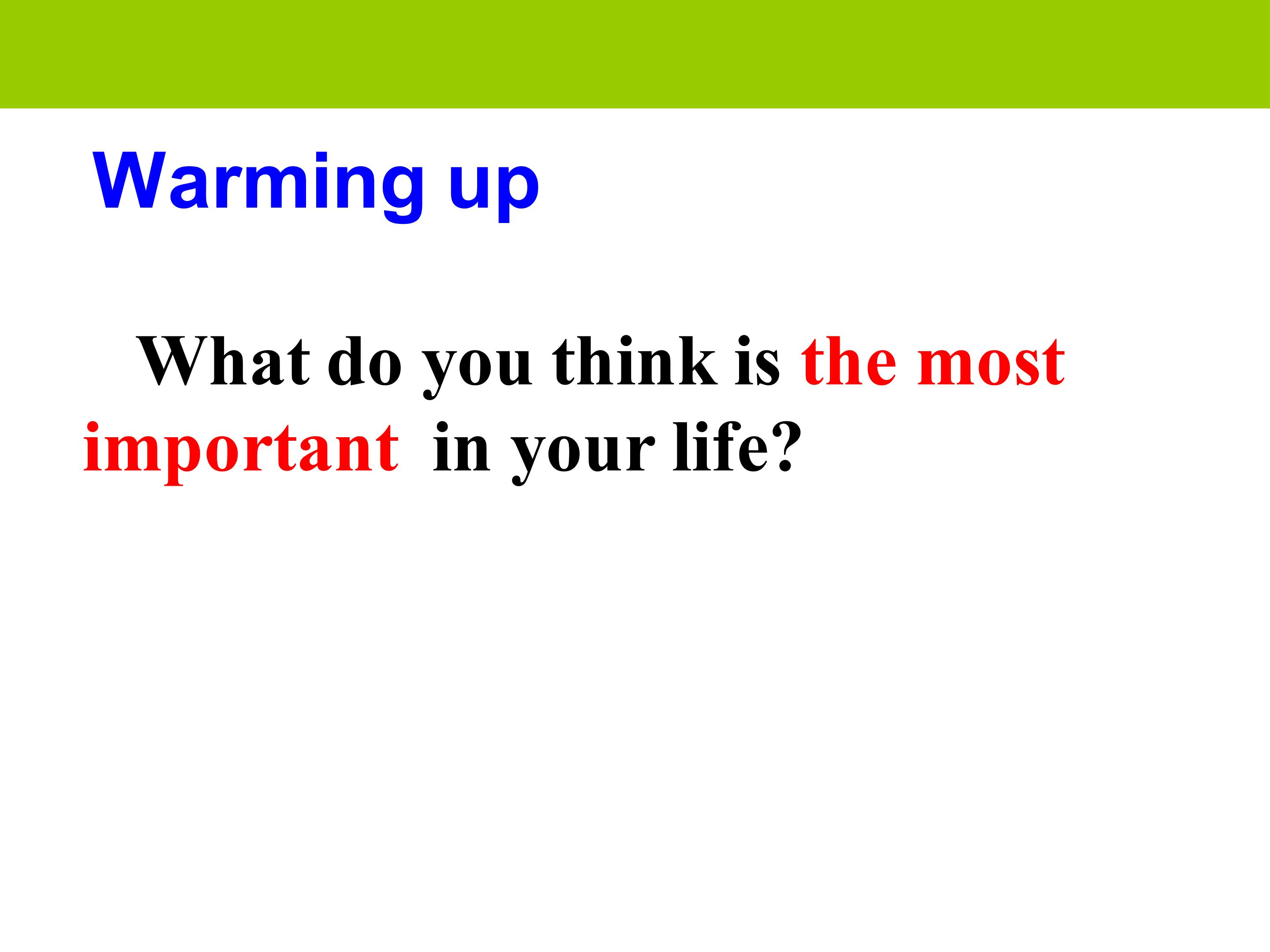 Warming up

What do you think is the most important in your life?